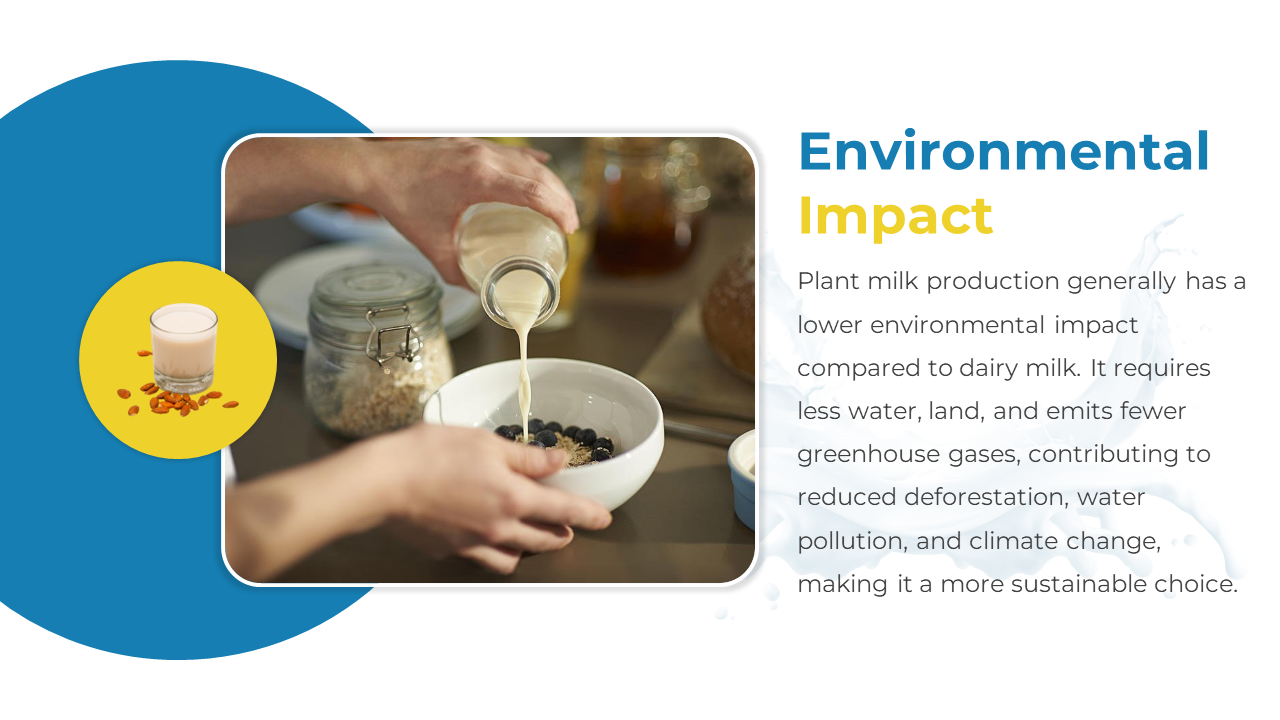 Environmental Impact

Plant milk production generally has a lower environmental impact compared to dairy milk. It requires less water, land, and emits fewer greenhouse gases, contributing to reduced deforestation, water pollution, and climate change, making it a more sustainable choice.